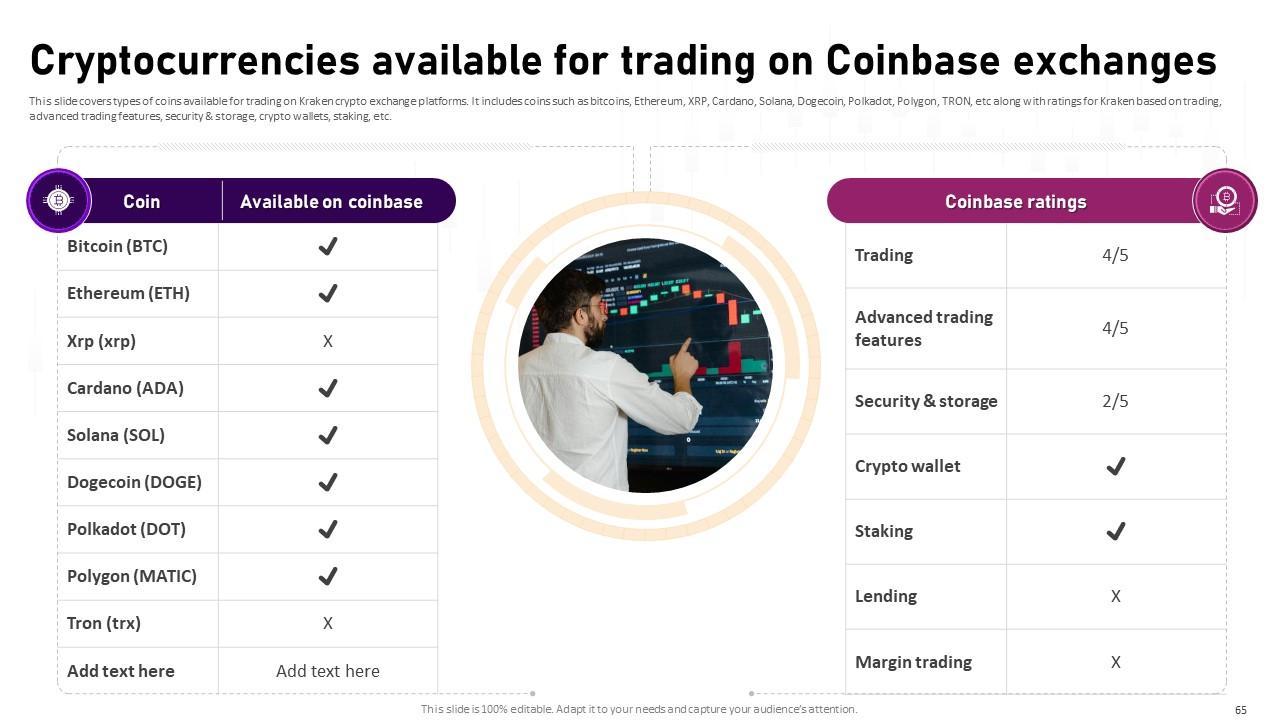 Cryptocurrencies available for trading on Coinbase exchanges

This slide covers types of coins available for trading on Kraken crypto exchange platforms. It includes coins such as bitcoins, Ethereum, XRP, Cardano, Solana, Dogecoin, Polkadot, Polygon, TRON, etc along with ratings for Kraken based on trading, advanced trading features, security & storage, crypto wallets, staking, etc.

| Coin | Available on coinbase |
|---|---|
| Bitcoin (BTC) | ✔ |
| Ethereum (ETH) | ✔ |
| Xrp (xrp) | X |
| Cardano (ADA) | ✔ |
| Solana (SOL) | ✔ |
| Dogecoin (DOGE) | ✔ |
| Polkadot (DOT) | ✔ |
| Polygon (MATIC) | ✔ |
| Tron (trx) | X |
| Add text here | Add text here |

| Coinbase ratings | |
|---|---|
| Trading | 4/5 |
| Advanced trading features | 4/5 |
| Security & storage | 2/5 |
| Crypto wallet | ✔ |
| Staking | ✔ |
| Lending | X |
| Margin trading | X |

This slide is 100% editable. Adapt it to your needs and capture your audience's attention.

65